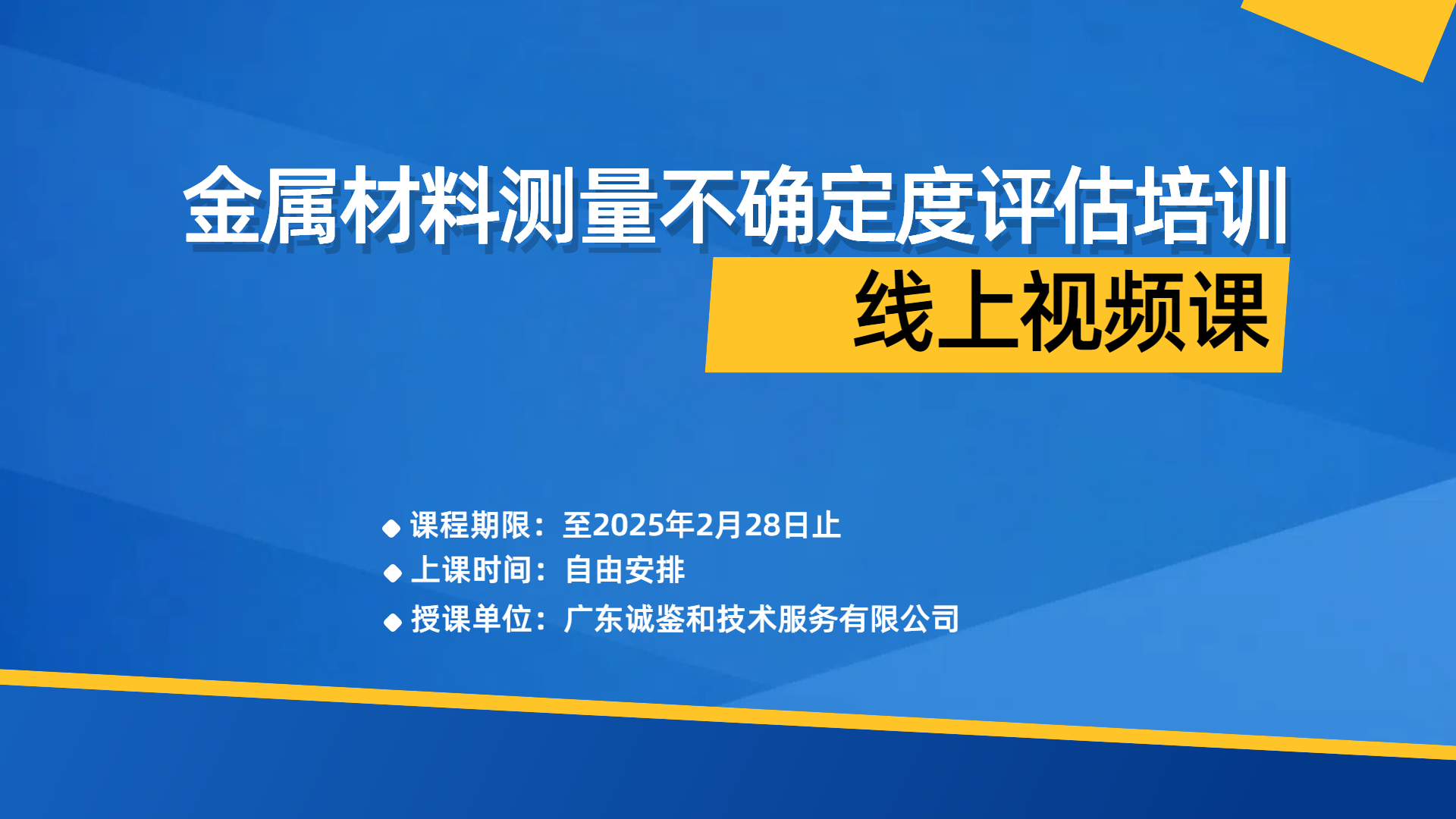 金属材料测量不确定度评估培训

线上视频课

◆ 课程期限：至2025年2月28日止
◆ 上课时间：自由安排
◆ 授课单位：广东诚鉴和技术服务有限公司